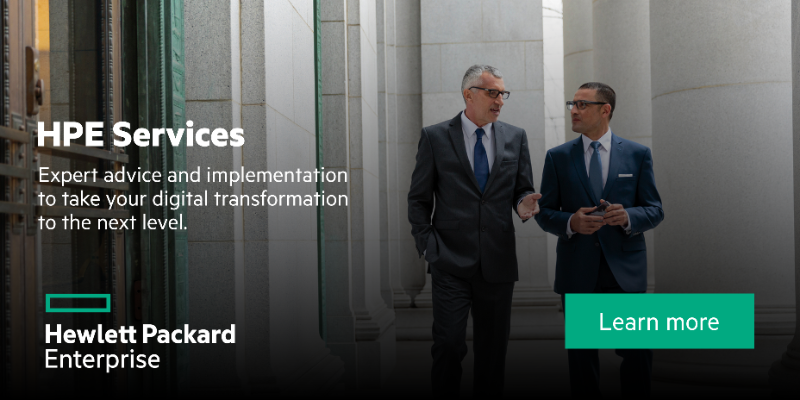 HPE Services

Expert advice and implementation to take your digital transformation to the next level.

Hewlett Packard Enterprise

Learn more